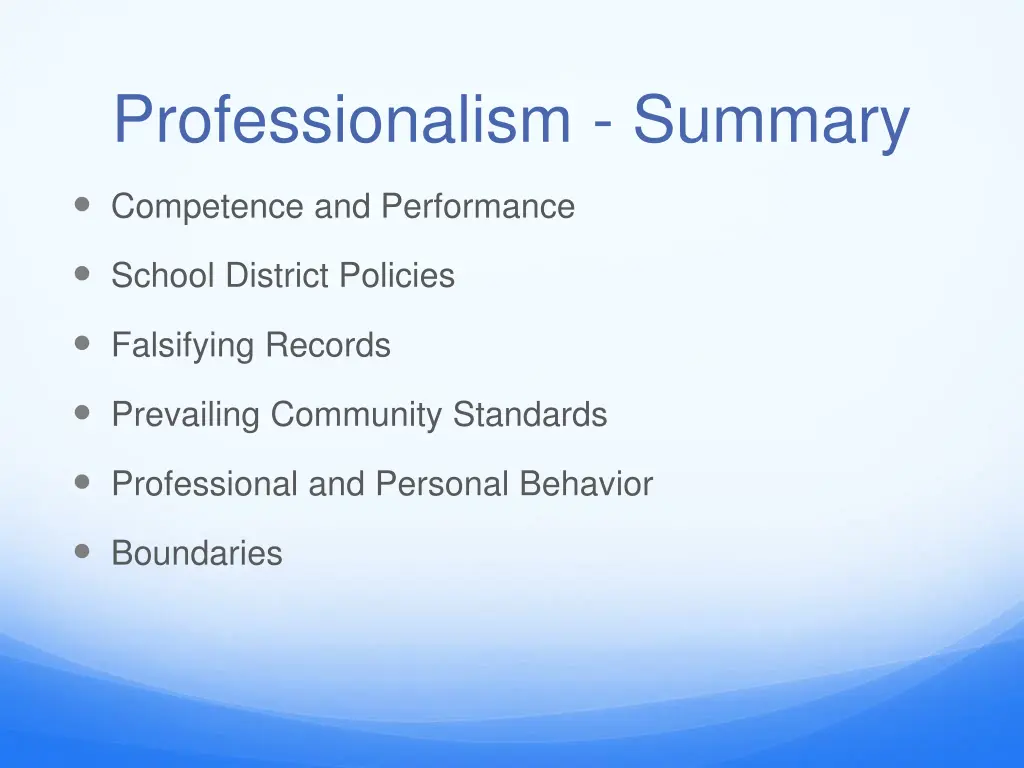 Professionalism - Summary

- Competence and Performance
- School District Policies
- Falsifying Records
- Prevailing Community Standards
- Professional and Personal Behavior
- Boundaries